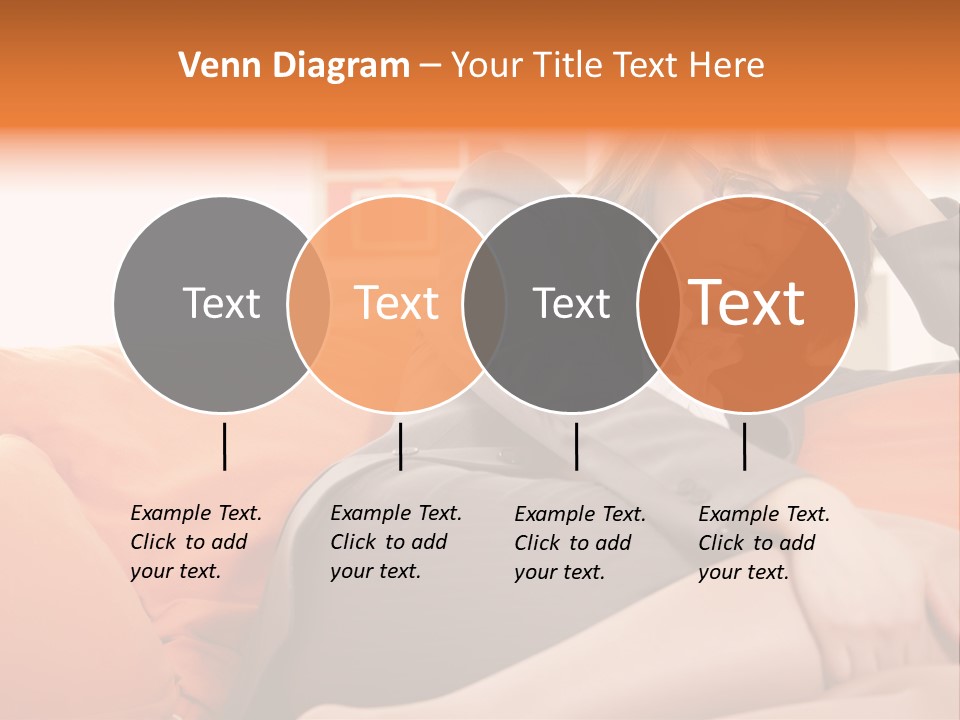 Venn Diagram – Your Title Text Here

Text

Text

Text

Text

Example Text. Click to add your text.

Example Text. Click to add your text.

Example Text. Click to add your text.

Example Text. Click to add your text.